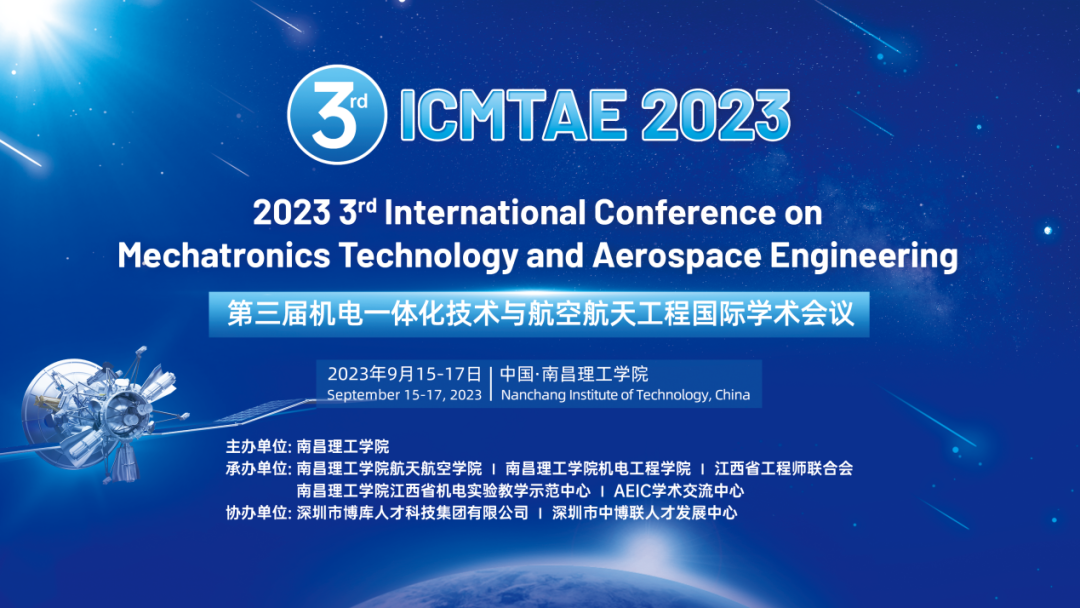 3rd ICMTAE 2023

2023 3rd International Conference on Mechatronics Technology and Aerospace Engineering

第三届机电一体化技术与航空航天工程国际学术会议

2023年9月15-17日 | 中国·南昌理工学院
September 15-17, 2023 | Nanchang Institute of Technology, China

主办单位: 南昌理工学院
承办单位: 南昌理工学院航天航空学院 | 南昌理工学院机电工程学院 | 江西省工程师联合会
南昌理工学院江西省机电实验教学示范中心 | AEIC学术交流中心
协办单位: 深圳市博库人才科技集团有限公司 | 深圳市中博联人才发展中心